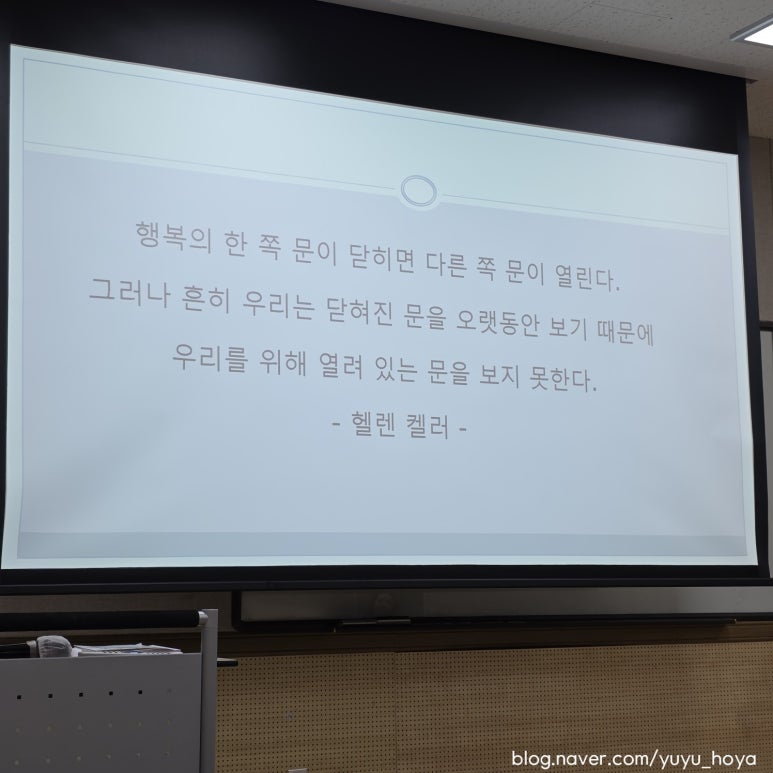 행복의 한 쪽 문이 닫히면 다른 쪽 문이 열린다.
그러나 흔히 우리는 닫혀진 문을 오랫동안 보기 때문에
우리를 위해 열려 있는 문을 보지 못한다.
- 헬렌 켈러 -

blog.naver.com/yuyu_hoya